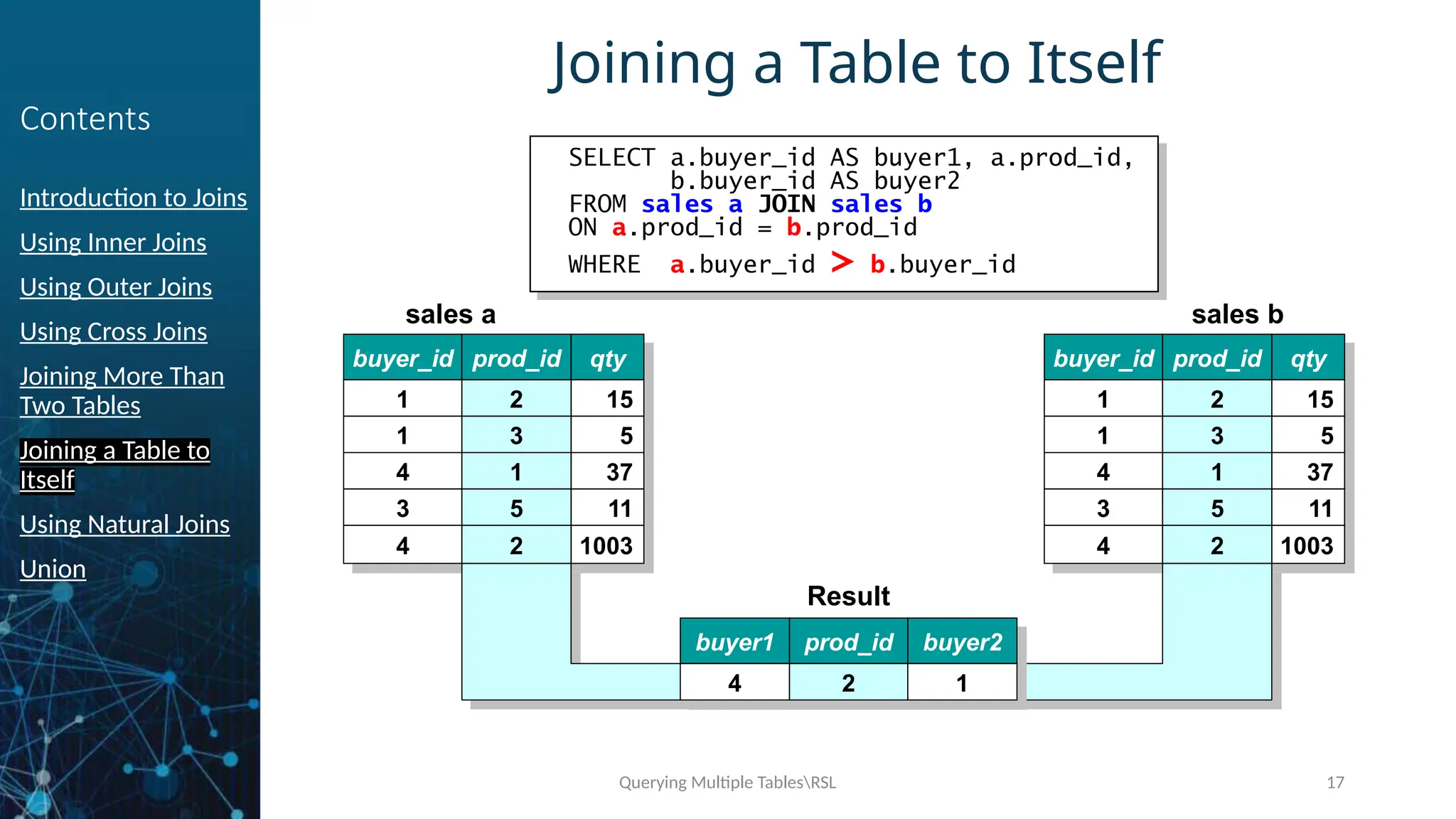 Contents

Introduction to Joins

Using Inner Joins

Using Outer Joins

Using Cross Joins

Joining More Than Two Tables

Joining a Table to Itself

Using Natural Joins

Union

Joining a Table to Itself

SELECT a.buyer_id AS buyer1, a.prod_id,
       b.buyer_id AS buyer2
FROM sales a JOIN sales b
ON a.prod_id = b.prod_id
WHERE  a.buyer_id > b.buyer_id

sales a

| buyer_id | prod_id | qty |
|---|---|---|
| 1 | 2 | 15 |
| 1 | 3 | 5 |
| 4 | 1 | 37 |
| 3 | 5 | 11 |
| 4 | 2 | 1003 |

sales b

| buyer_id | prod_id | qty |
|---|---|---|
| 1 | 2 | 15 |
| 1 | 3 | 5 |
| 4 | 1 | 37 |
| 3 | 5 | 11 |
| 4 | 2 | 1003 |

Result

| buyer1 | prod_id | buyer2 |
|---|---|---|
| 4 | 2 | 1 |

Querying Multiple Tables\RSL

17